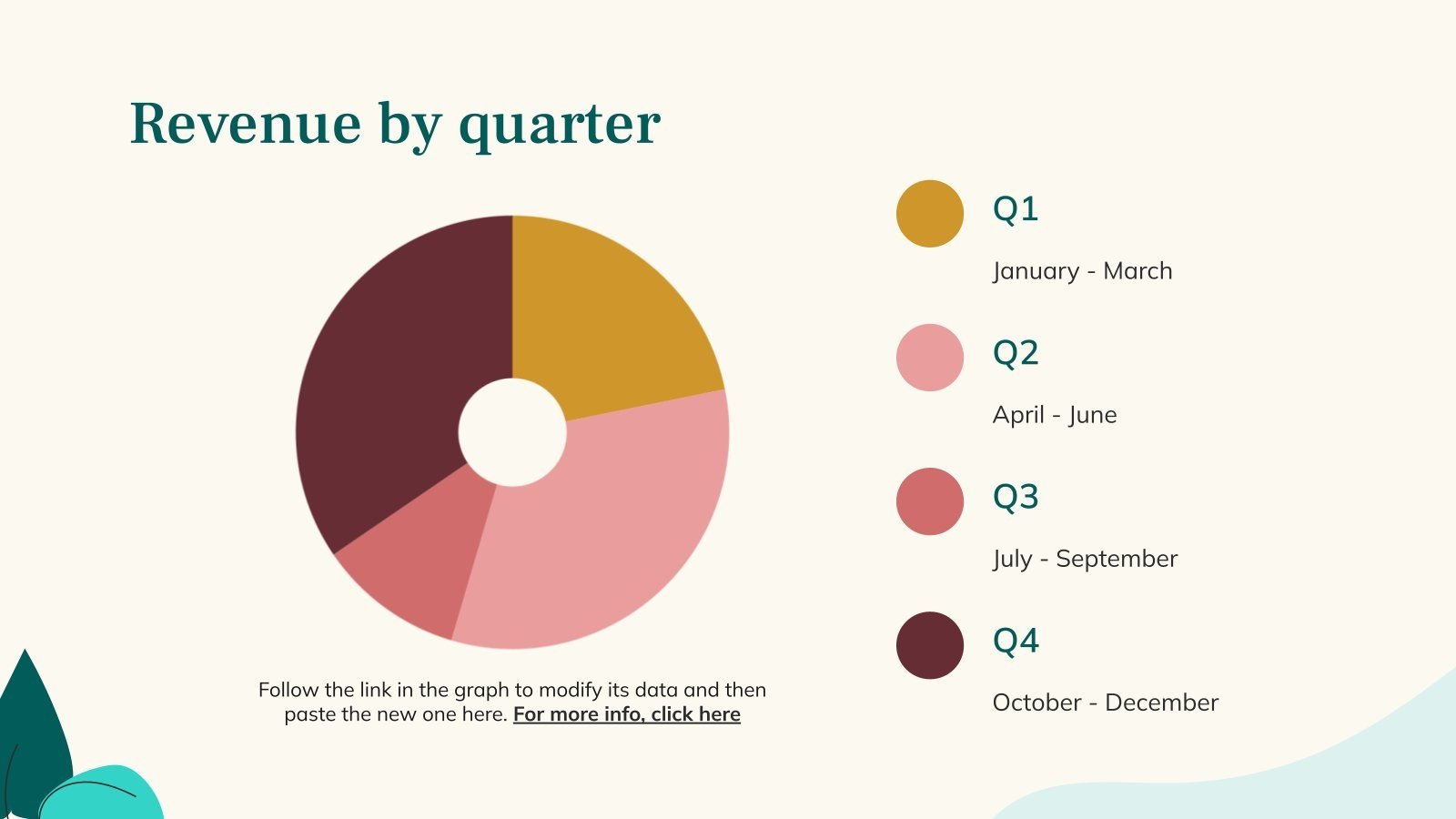 Revenue by quarter

Follow the link in the graph to modify its data and then paste the new one here. For more info, click here

Q1

January - March

Q2

April - June

Q3

July - September

Q4

October - December